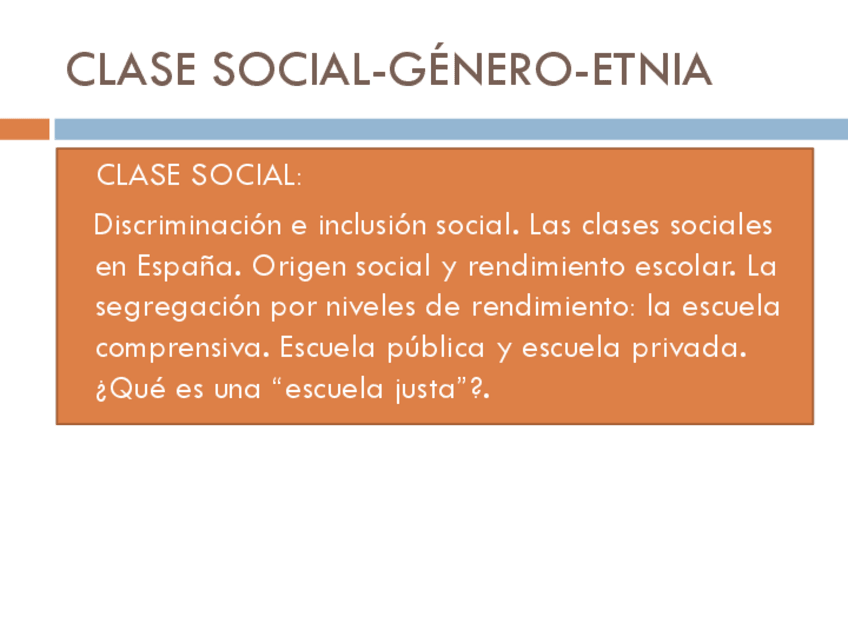 CLASE SOCIAL-GÉNERO-ETNIA

CLASE SOCIAL:

Discriminación e inclusión social. Las clases sociales en España. Origen social y rendimiento escolar. La segregación por niveles de rendimiento: la escuela comprensiva. Escuela pública y escuela privada. ¿Qué es una “escuela justa”?.